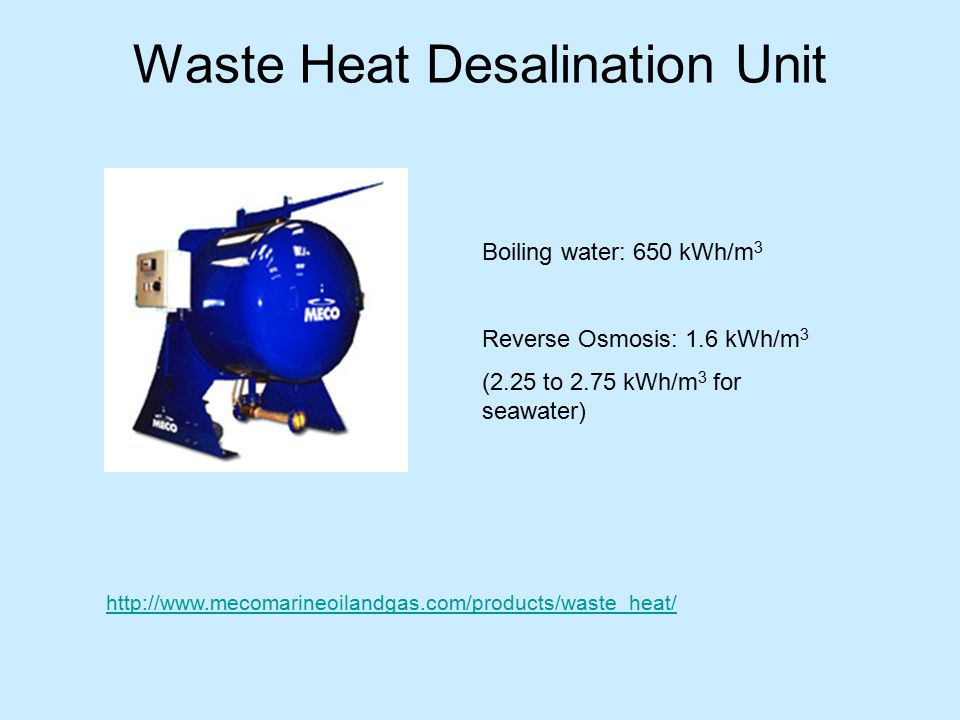 Waste Heat Desalination Unit

MECO

MECO

Boiling water: 650 kWh/m$^3$

Reverse Osmosis: 1.6 kWh/m$^3$

(2.25 to 2.75 kWh/m$^3$ for seawater)

http://www.mecomarineoilandgas.com/products/waste_heat/